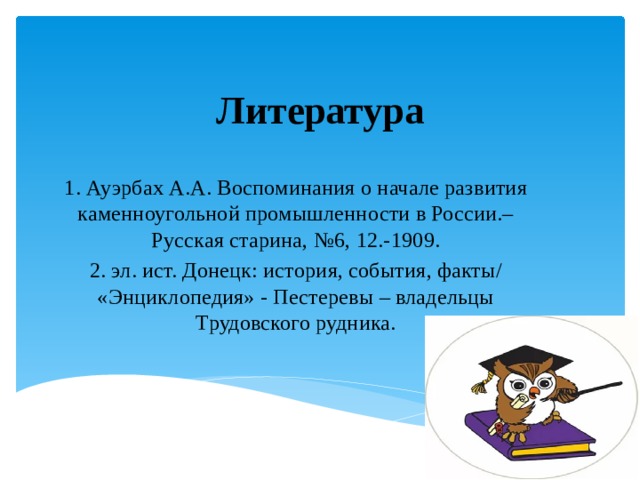 Литература

1. Ауэрбах А.А. Воспоминания о начале развития каменноугольной промышленности в России.– Русская старина, №6, 12.-1909.

2. эл. ист. Донецк: история, события, факты/ «Энциклопедия» - Пестеревы – владельцы Трудовского рудника.